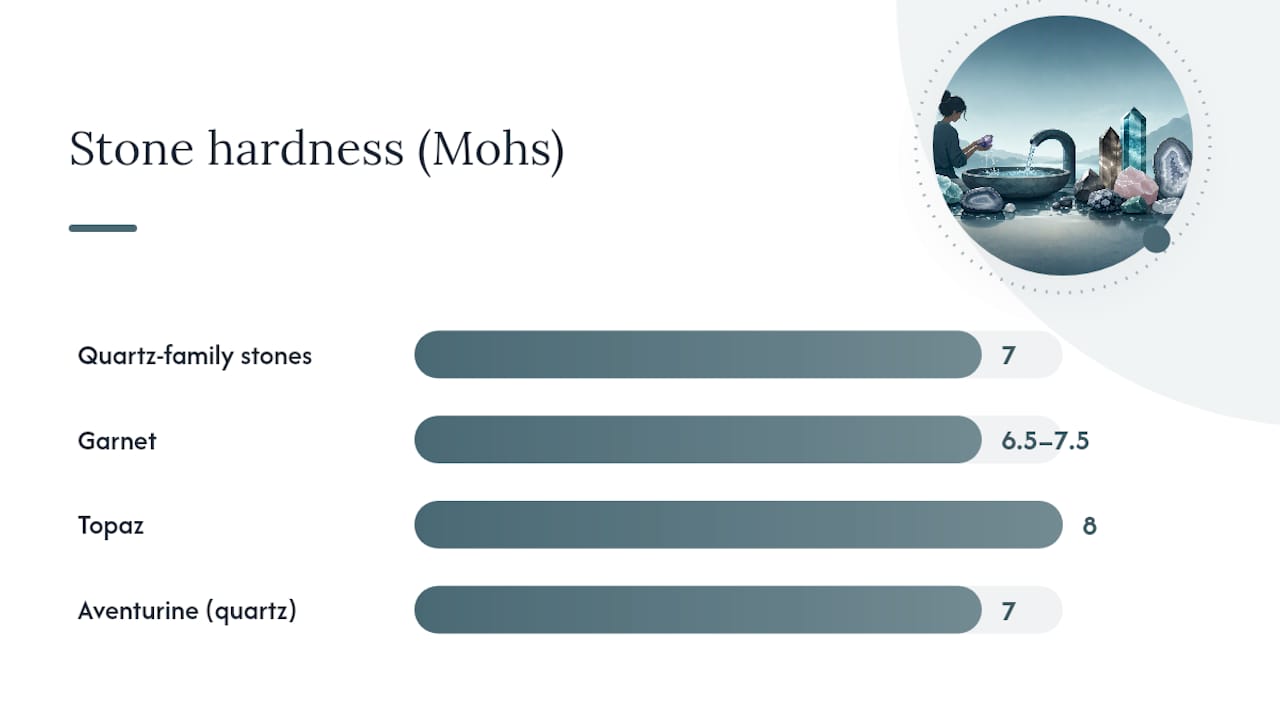 Stone hardness (Mohs)

Quartz-family stones 7

Garnet 6.5–7.5

Topaz 8

Aventurine (quartz) 7